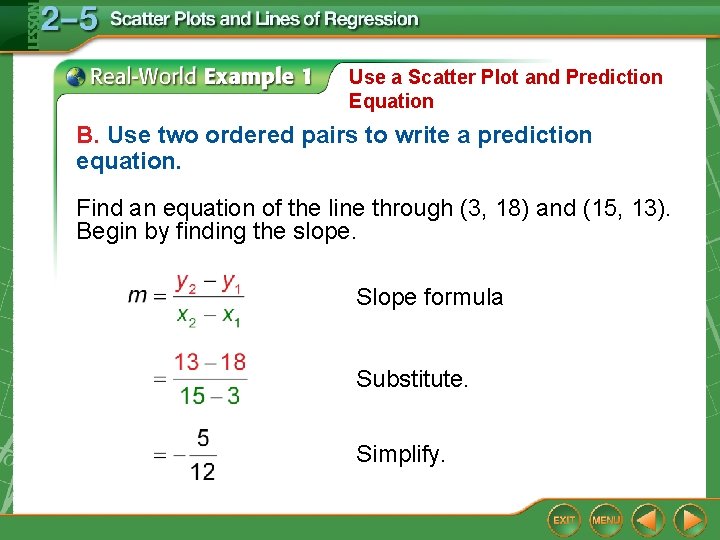 LESSON 2–5 Scatter Plots and Lines of Regression

Real-World Example 1 Use a Scatter Plot and Prediction Equation

B. Use two ordered pairs to write a prediction equation.

Find an equation of the line through (3, 18) and (15, 13). Begin by finding the slope.

$m = \frac{y_2 - y_1}{x_2 - x_1}$ Slope formula

$= \frac{13 - 18}{15 - 3}$ Substitute.

$= -\frac{5}{12}$ Simplify.

EXIT MENU